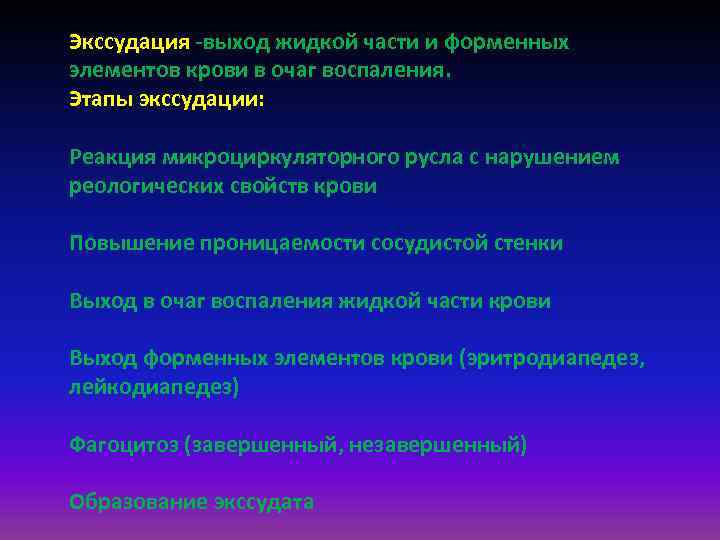 Экссудация -выход жидкой части и форменных элементов крови в очаг воспаления.
Этапы экссудации:

Реакция микроциркуляторного русла с нарушением реологических свойств крови

Повышение проницаемости сосудистой стенки

Выход в очаг воспаления жидкой части крови

Выход форменных элементов крови (эритродиапедез, лейкодиапедез)

Фагоцитоз (завершенный, незавершенный)

Образование экссудата